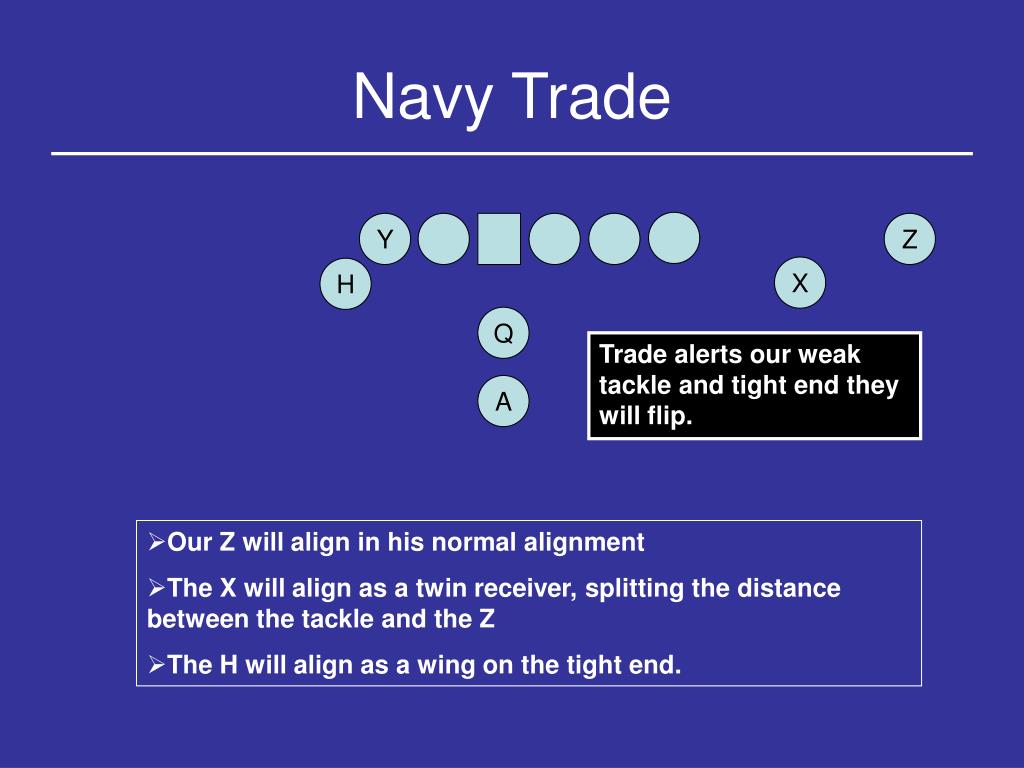 Navy Trade

Y

Z

H

X

Q

A

Trade alerts our weak tackle and tight end they will flip.

➢Our Z will align in his normal alignment

➢The X will align as a twin receiver, splitting the distance between the tackle and the Z

➢The H will align as a wing on the tight end.